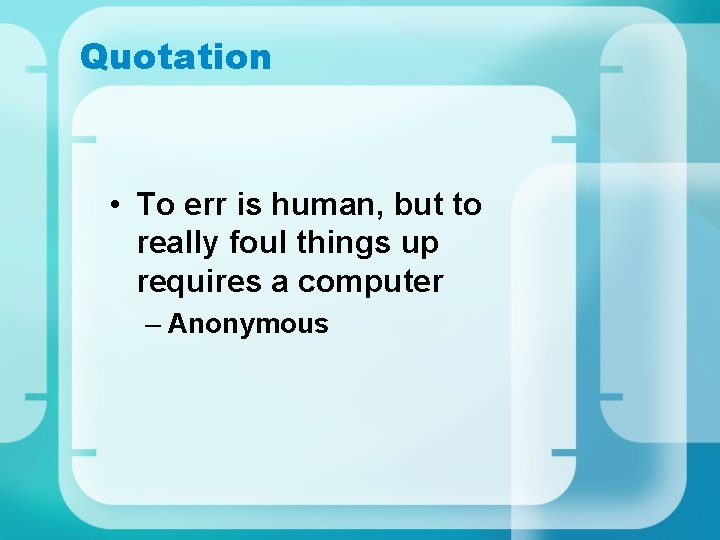 Quotation

• To err is human, but to really foul things up requires a computer

– Anonymous